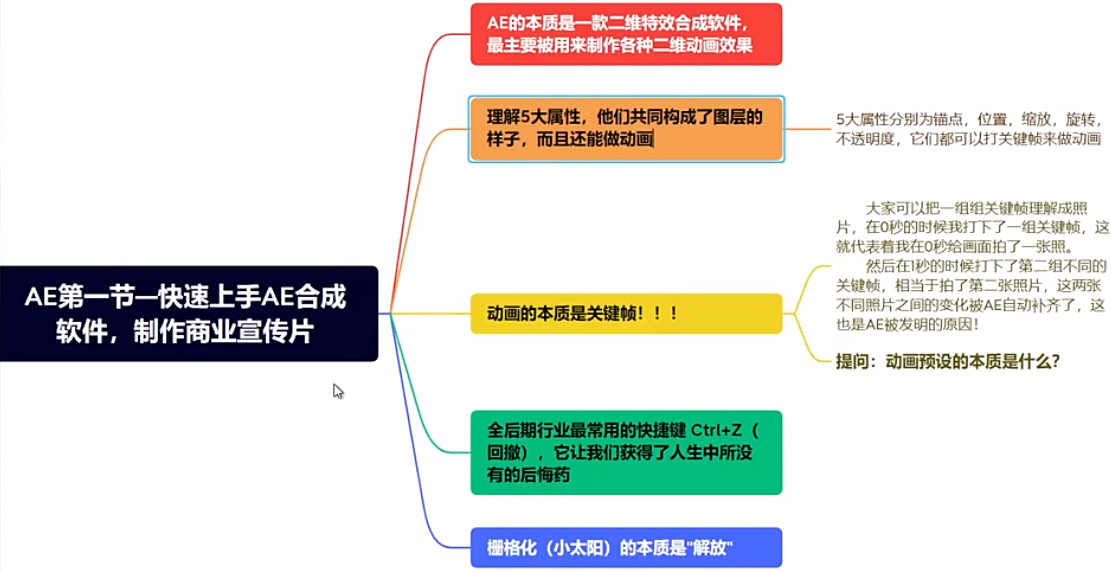 AE第一节—快速上手AE合成软件，制作商业宣传片

AE的本质是一款二维特效合成软件，最主要被用来制作各种二维动画效果

理解5大属性，他们共同构成了图层的样子，而且还能做动画

5大属性分别为锚点，位置，缩放，旋转，不透明度，它们都可以打关键帧来做动画

动画的本质是关键帧！！！

大家可以把一组组关键帧理解成照片，在0秒的时候我打下了一组关键帧，这就代表着我在0秒给画面拍了一张照。

然后在1秒的时候打下了第二组不同的关键帧，相当于拍了第二张照片，这两张不同照片之间的变化被AE自动补齐了，这也是AE被发明的原因！

提问：动画预设的本质是什么？

全后期行业最常用的快捷键 Ctrl+Z（回撤），它让我们获得了人生中所没有的后悔药

栅格化（小太阳）的本质是"解放"